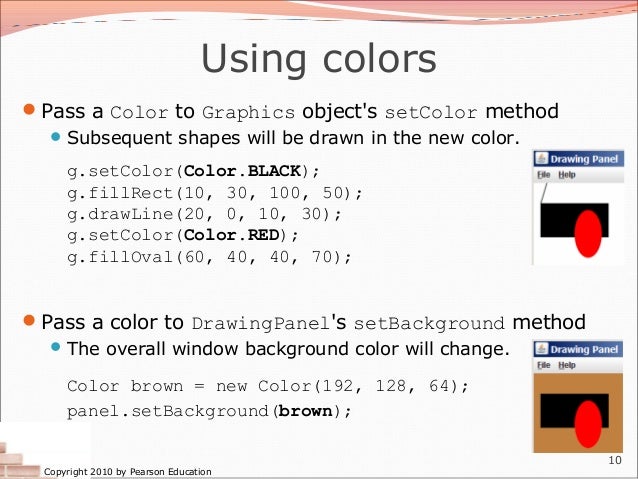 Using colors

Pass a Color to Graphics object's setColor method

Subsequent shapes will be drawn in the new color.

g.setColor(Color.BLACK);
g.fillRect(10, 30, 100, 50);
g.drawLine(20, 0, 10, 30);
g.setColor(Color.RED);
g.fillOval(60, 40, 40, 70);

Drawing Panel
File Help

Pass a color to DrawingPanel's setBackground method

The overall window background color will change.

Color brown = new Color(192, 128, 64);
panel.setBackground(brown);

Drawing Panel
File Help

Copyright 2010 by Pearson Education

10